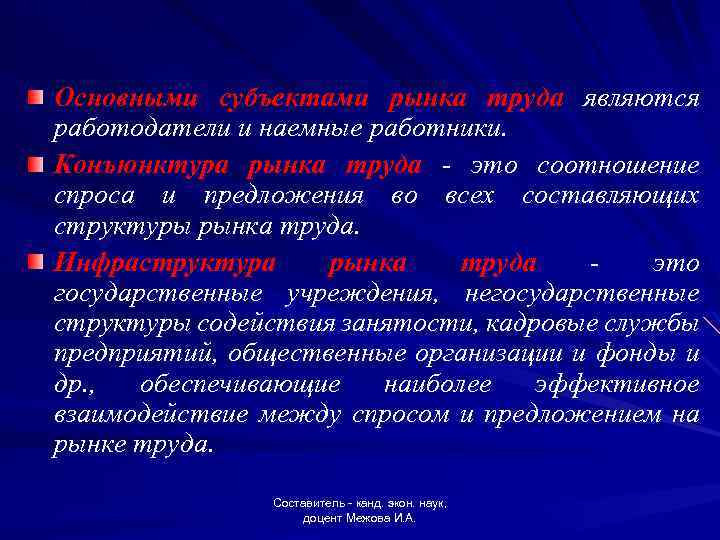 Основными субъектами рынка труда являются работодатели и наемные работники.

Конъюнктура рынка труда - это соотношение спроса и предложения во всех составляющих структуры рынка труда.

Инфраструктура рынка труда - это государственные учреждения, негосударственные структуры содействия занятости, кадровые службы предприятий, общественные организации и фонды и др., обеспечивающие наиболее эффективное взаимодействие между спросом и предложением на рынке труда.

Составитель - канд. экон. наук, доцент Межова И.А.